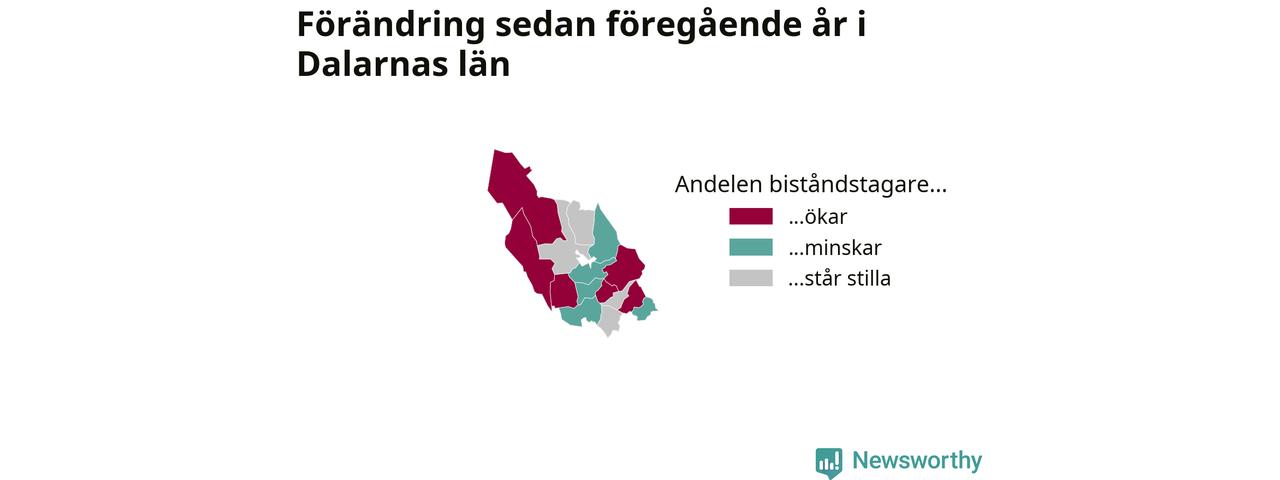 Förändring sedan föregående år i Dalarnas län

Andelen biståndstagare...
...ökar
...minskar
...står stilla

Newsworthy